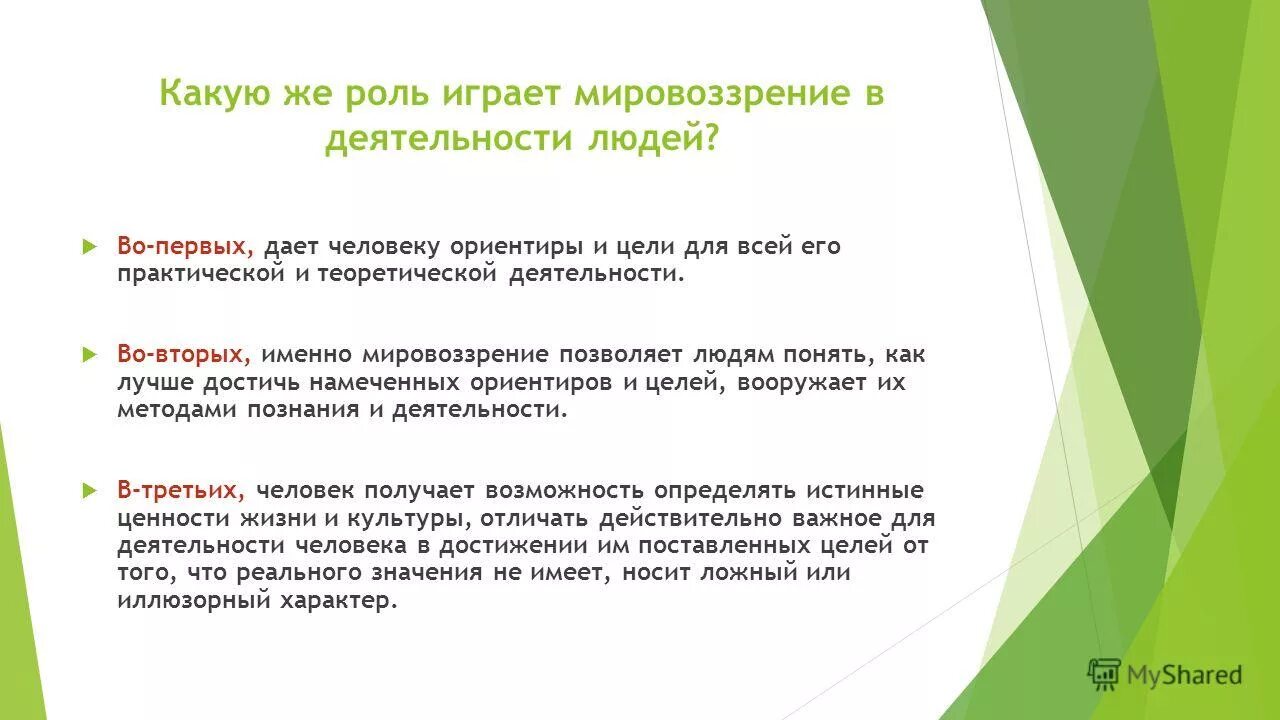 Какую же роль играет мировоззрение в деятельности людей?

Во-первых, дает человеку ориентиры и цели для всей его практической и теоретической деятельности.

Во-вторых, именно мировоззрение позволяет людям понять, как лучше достичь намеченных ориентиров и целей, вооружает их методами познания и деятельности.

В-третьих, человек получает возможность определять истинные ценности жизни и культуры, отличать действительно важное для деятельности человека в достижении им поставленных целей от того, что реального значения не имеет, носит ложный или иллюзорный характер.

MyShared